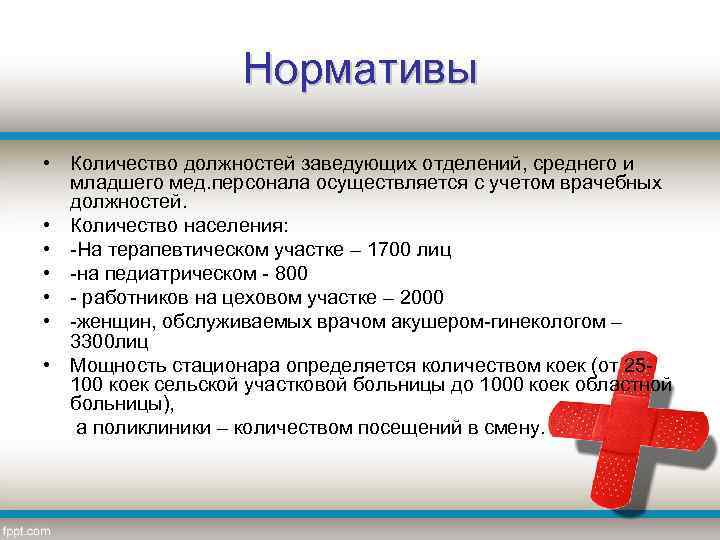 Нормативы

• Количество должностей заведующих отделений, среднего и младшего мед.персонала осуществляется с учетом врачебных должностей.
• Количество населения:
• -На терапевтическом участке – 1700 лиц
• -на педиатрическом - 800
• - работников на цеховом участке – 2000
• -женщин, обслуживаемых врачом акушером-гинекологом – 3300лиц
• Мощность стационара определяется количеством коек (от 25-100 коек сельской участковой больницы до 1000 коек областной больницы),
а поликлиники – количеством посещений в смену.

fppt.com